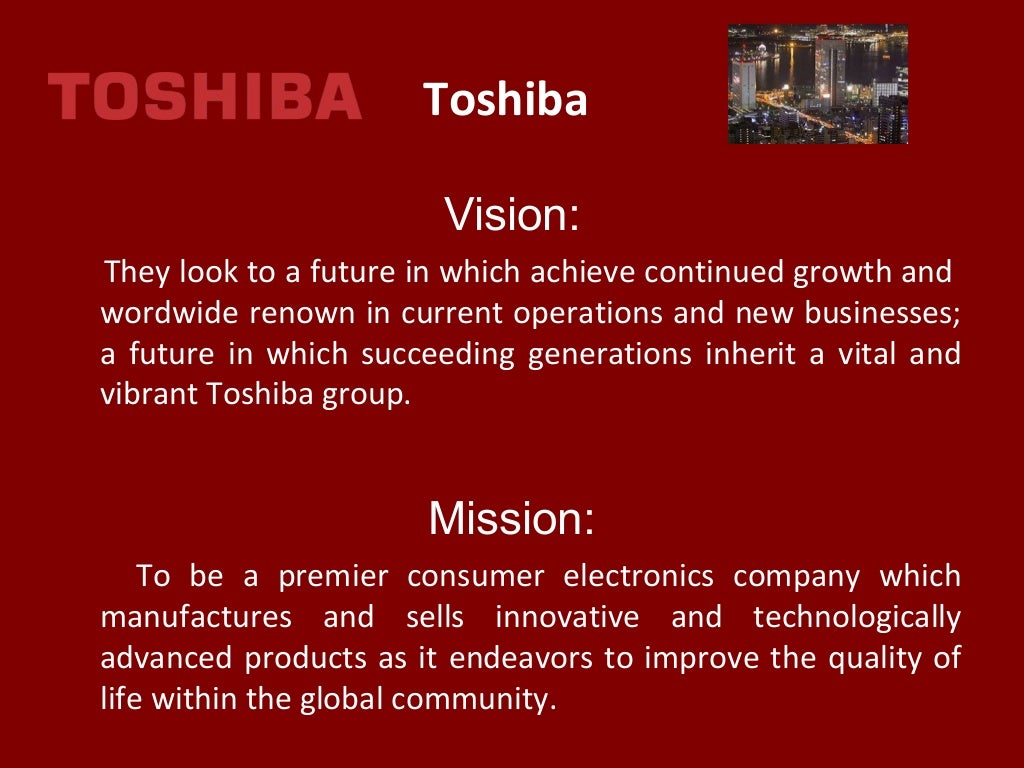 TOSHIBA

Toshiba

Vision:

They look to a future in which achieve continued growth and wordwide renown in current operations and new businesses; a future in which succeeding generations inherit a vital and vibrant Toshiba group.

Mission:

To be a premier consumer electronics company which manufactures and sells innovative and technologically advanced products as it endeavors to improve the quality of life within the global community.